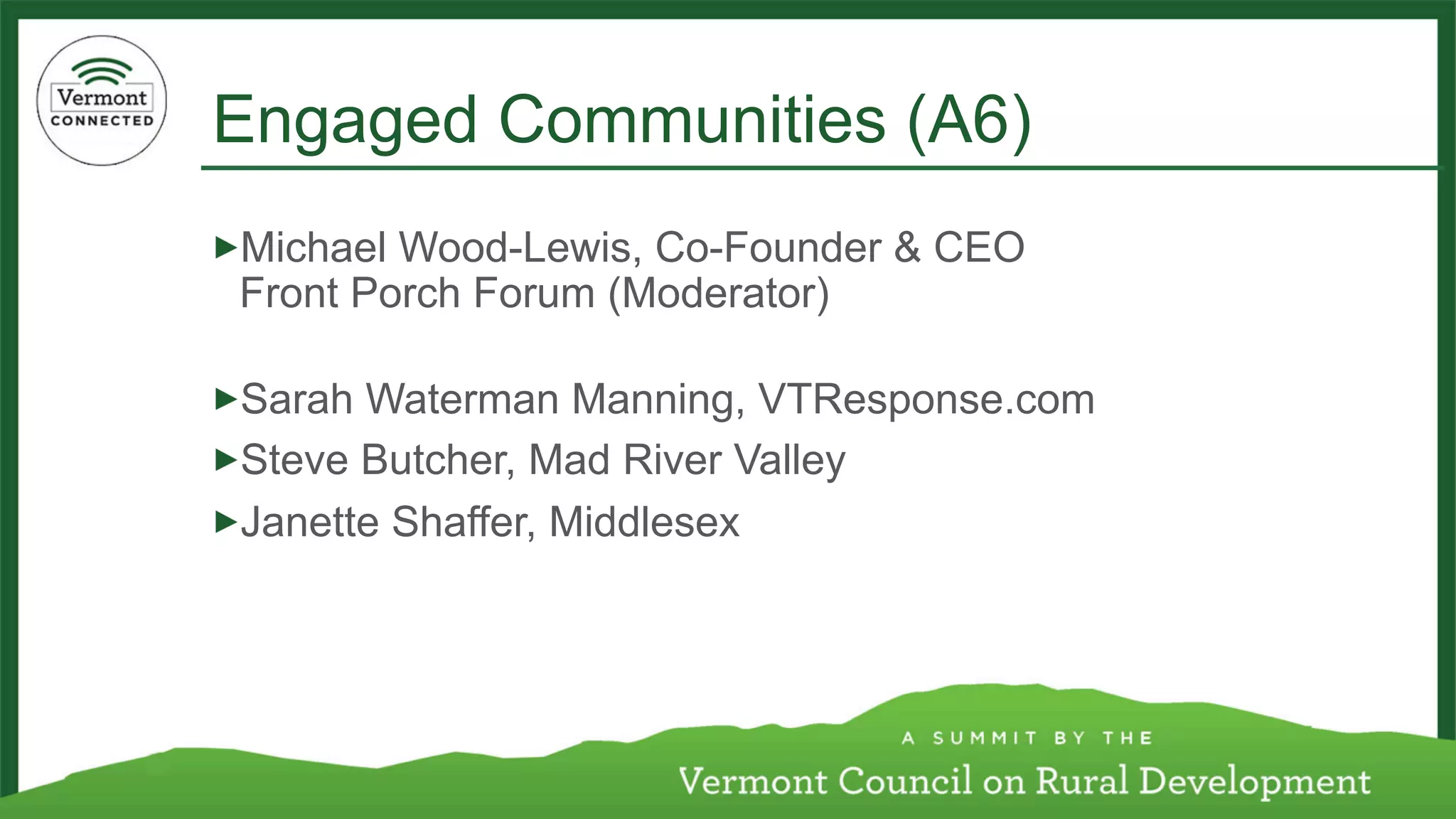 Vermont
CONNECTED

Engaged Communities (A6)

▶Michael Wood-Lewis, Co-Founder & CEO
Front Porch Forum (Moderator)

▶Sarah Waterman Manning, VTResponse.com

▶Steve Butcher, Mad River Valley

▶Janette Shaffer, Middlesex

A SUMMIT BY THE
Vermont Council on Rural Development